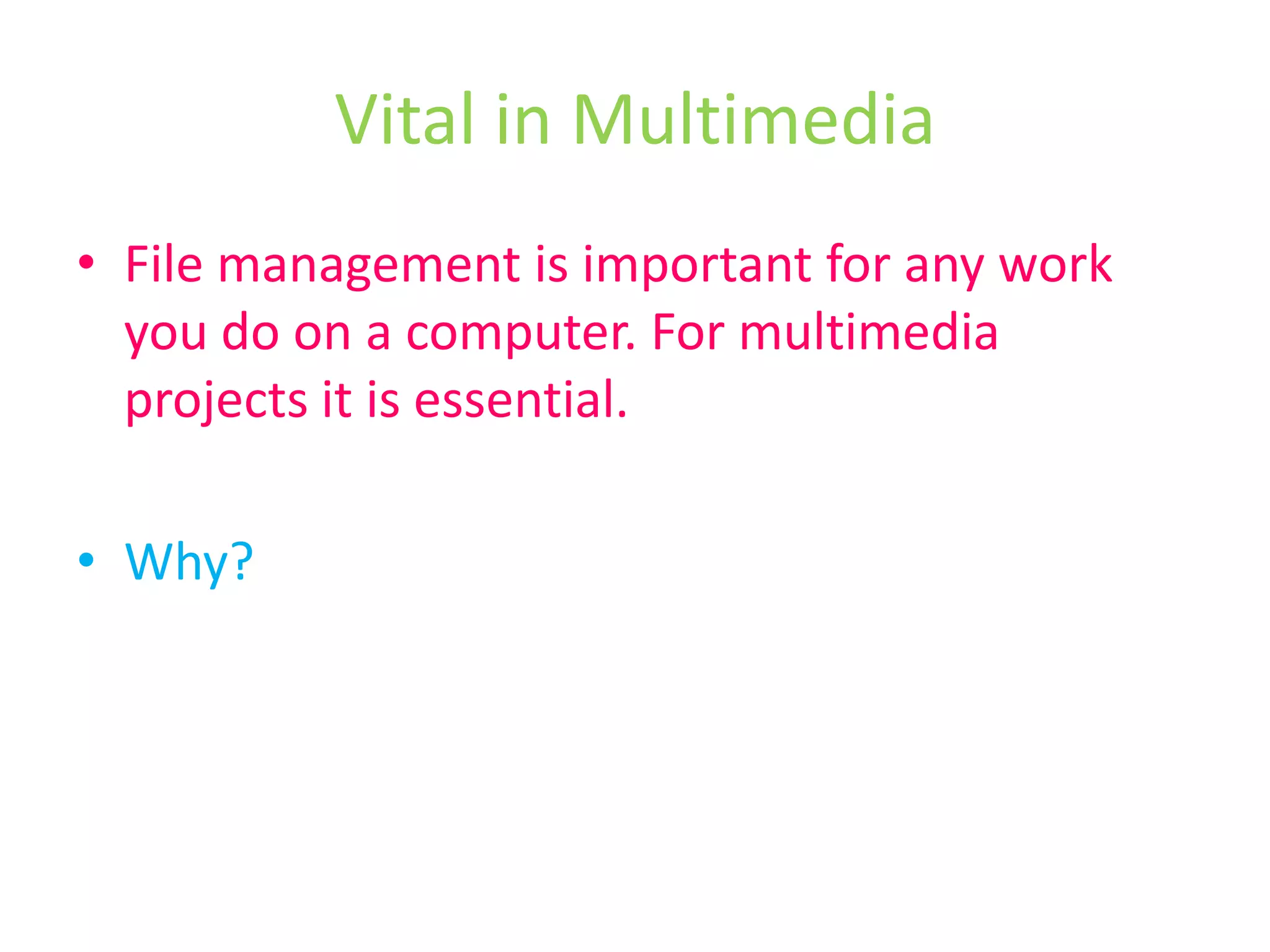 Vital in Multimedia

• File management is important for any work you do on a computer. For multimedia projects it is essential.

• Why?